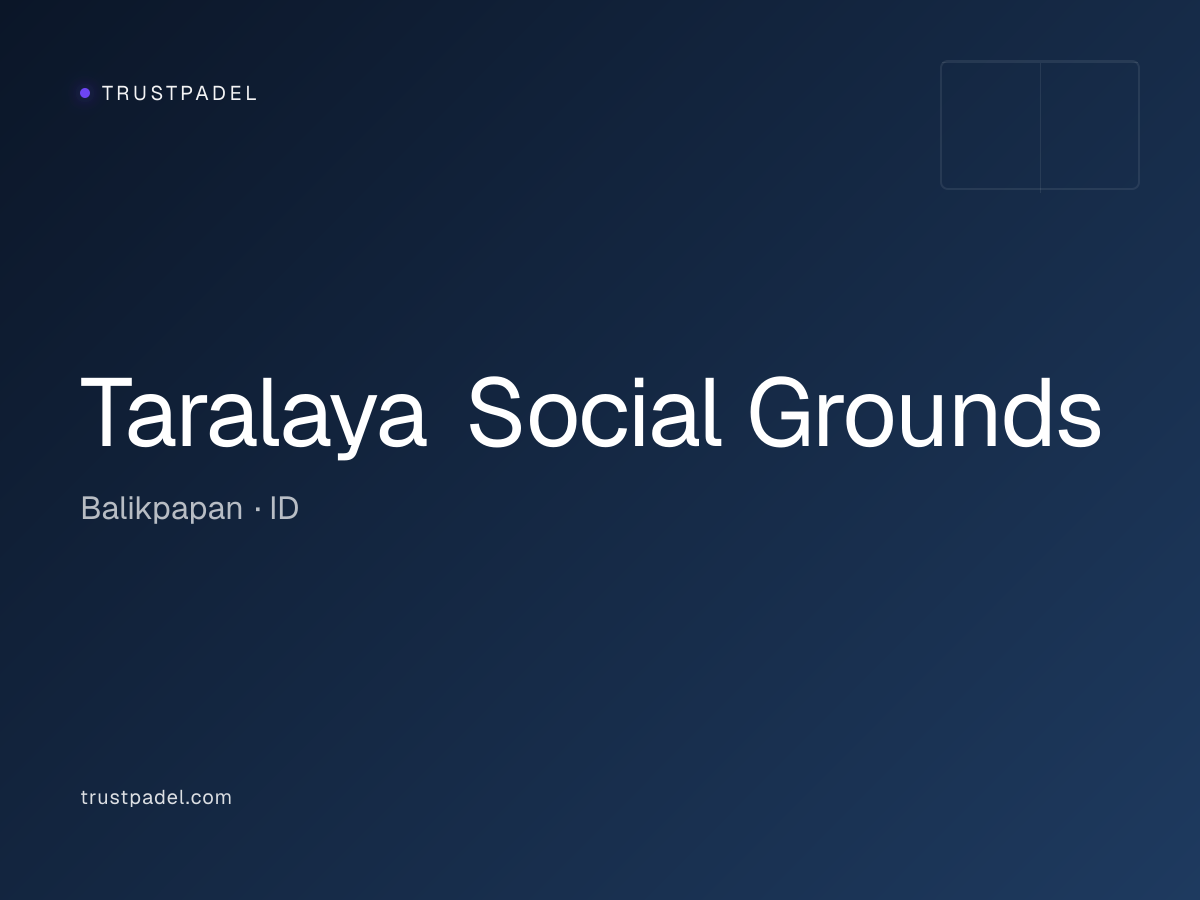 TRUSTPADEL

Taralaya Social Grounds

Balikpapan · ID

trustpadel.com